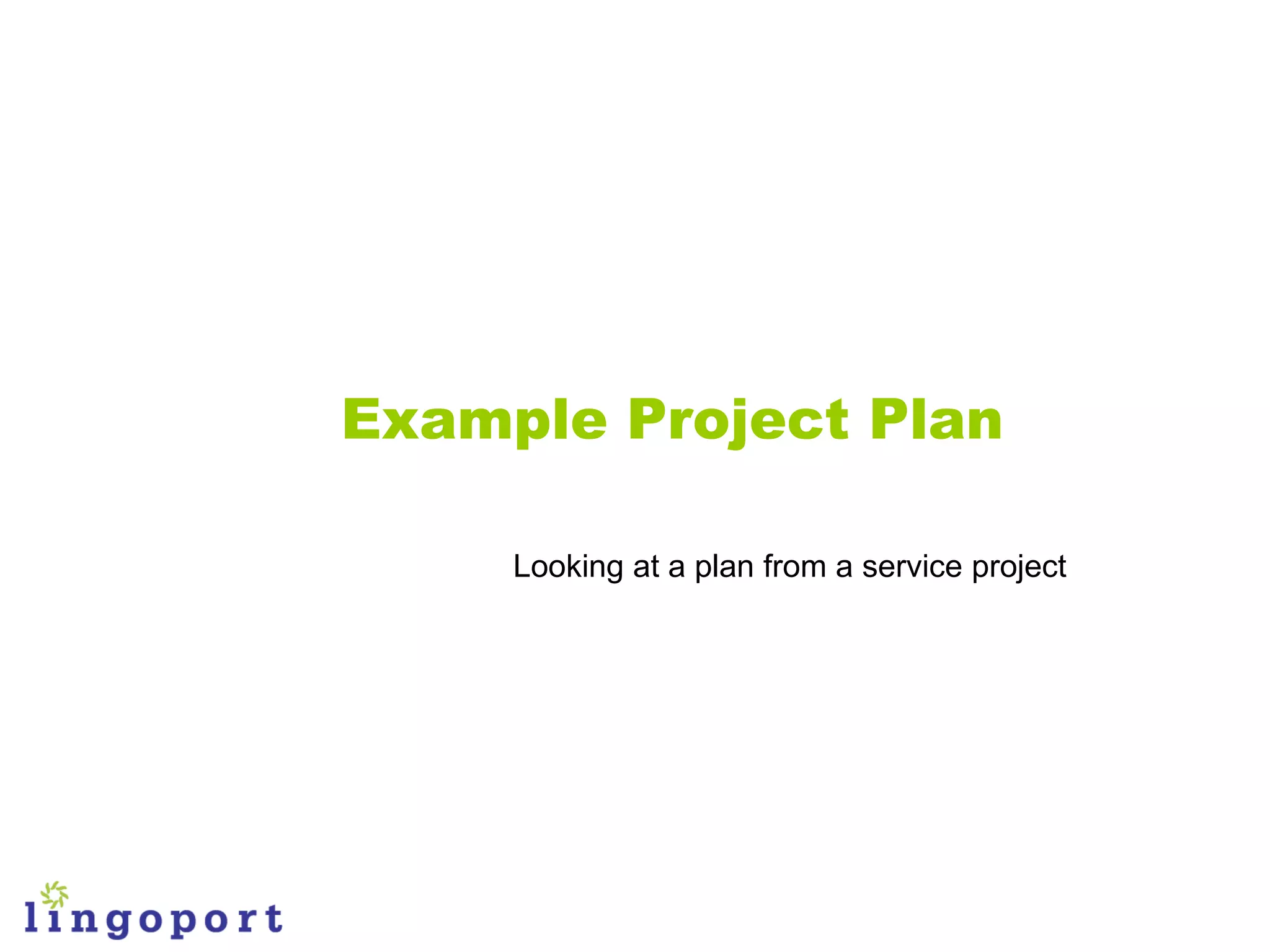 Example Project Plan

Looking at a plan from a service project

lingoport